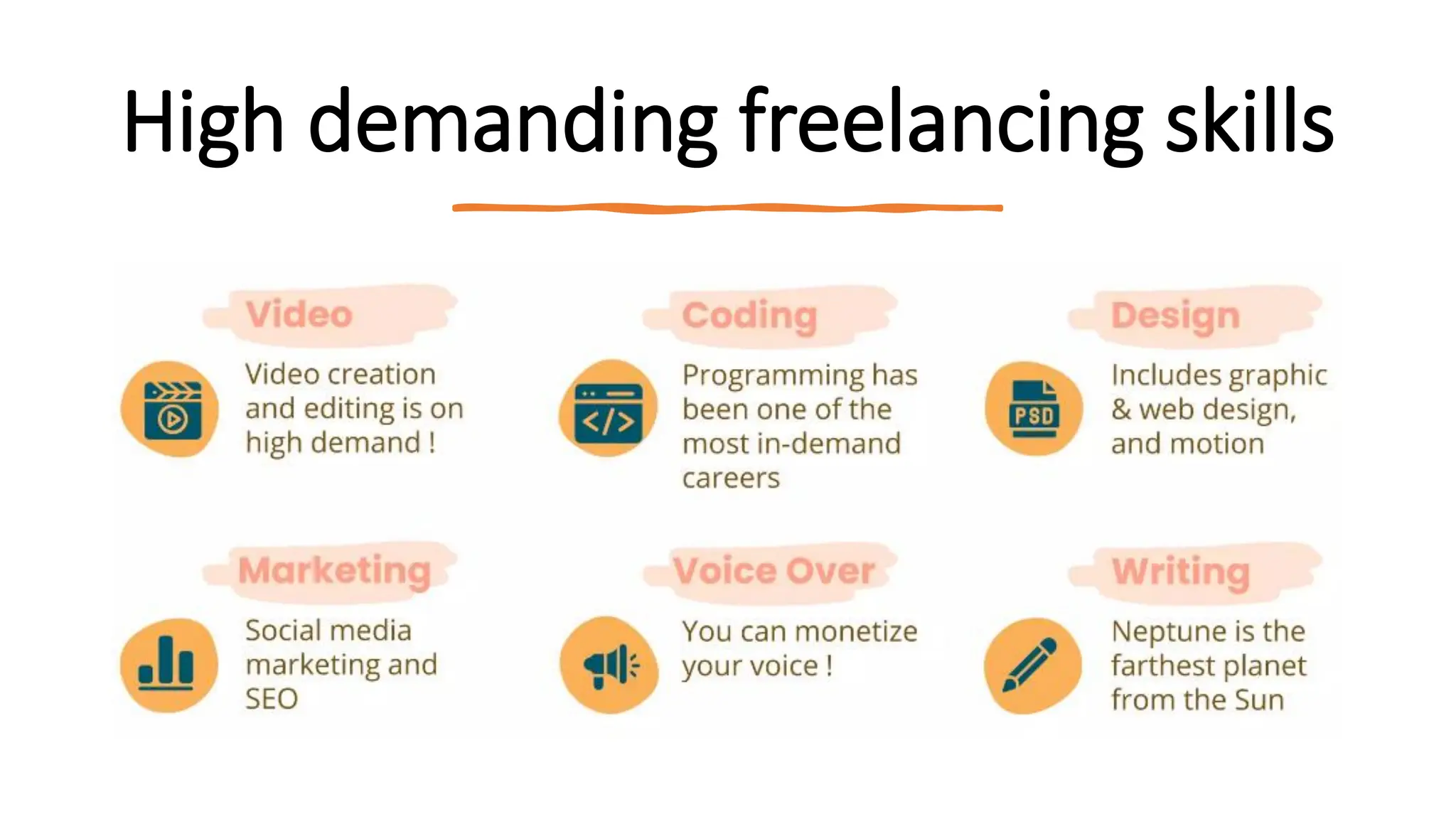 High demanding freelancing skills

Video

Video creation and editing is on high demand !

Coding

</>

Programming has been one of the most in-demand careers

Design

PSD

Includes graphic & web design, and motion

Marketing

Social media marketing and SEO

Voice Over

You can monetize your voice !

Writing

Neptune is the farthest planet from the Sun